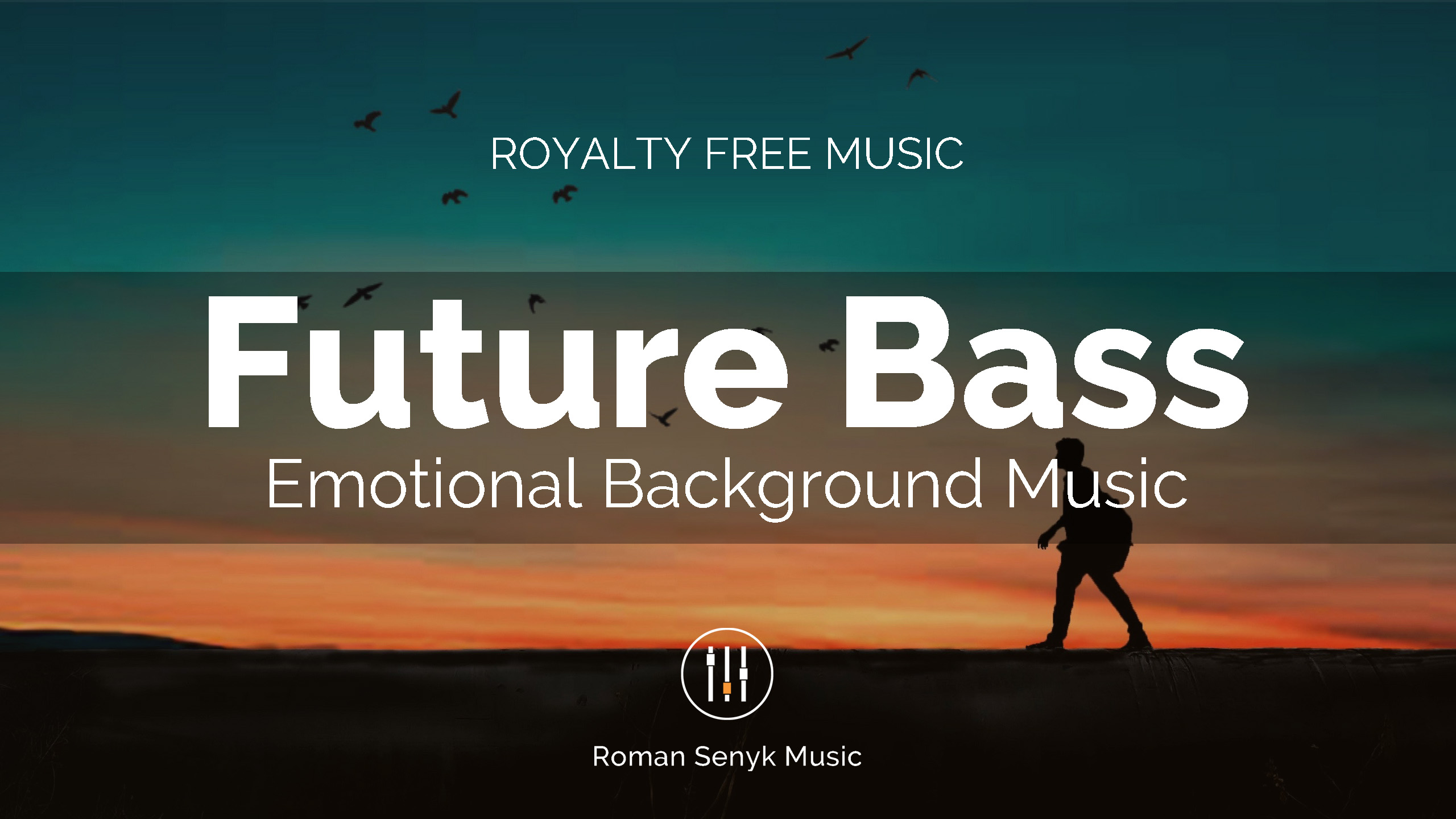 ROYALTY FREE MUSIC

Future Bass

Emotional Background Music

Roman Senyk Music